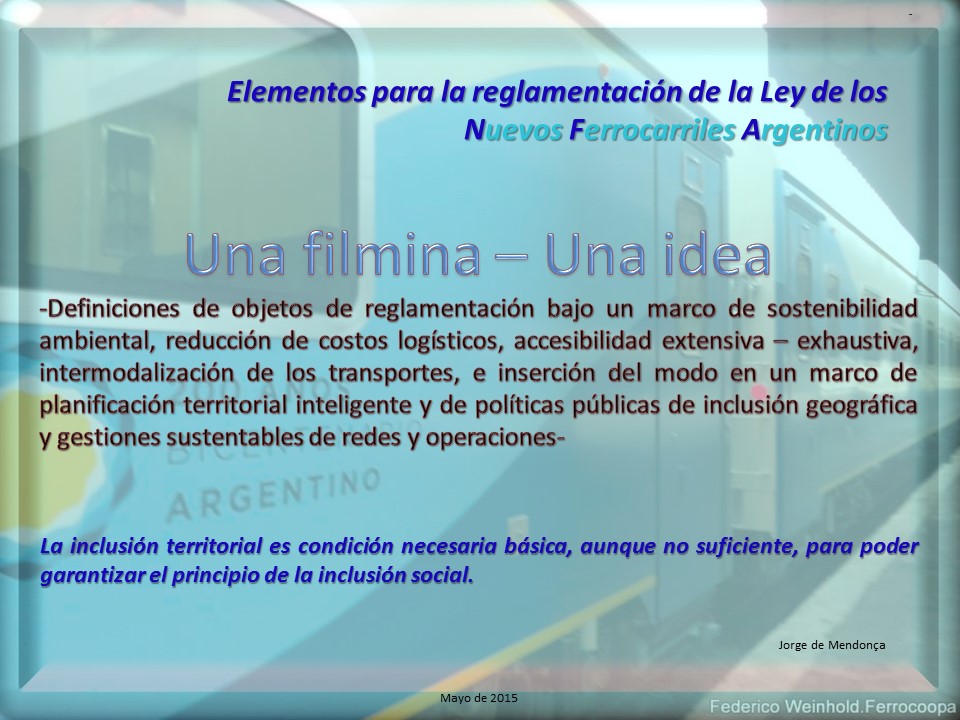 -

Elementos para la reglamentación de la Ley de los Nuevos Ferrocarriles Argentinos

Una filmina – Una idea

-Definiciones de objetos de reglamentación bajo un marco de sostenibilidad ambiental, reducción de costos logísticos, accesibilidad extensiva – exhaustiva, intermodalización de los transportes, e inserción del modo en un marco de planificación territorial inteligente y de políticas públicas de inclusión geográfica y gestiones sustentables de redes y operaciones-

200 AÑOS BICENTENARIO ARGENTINO

La inclusión territorial es condición necesaria básica, aunque no suficiente, para poder garantizar el principio de la inclusión social.

Jorge de Mendonça

Mayo de 2015

Federico Weinhold.Ferrocoopa